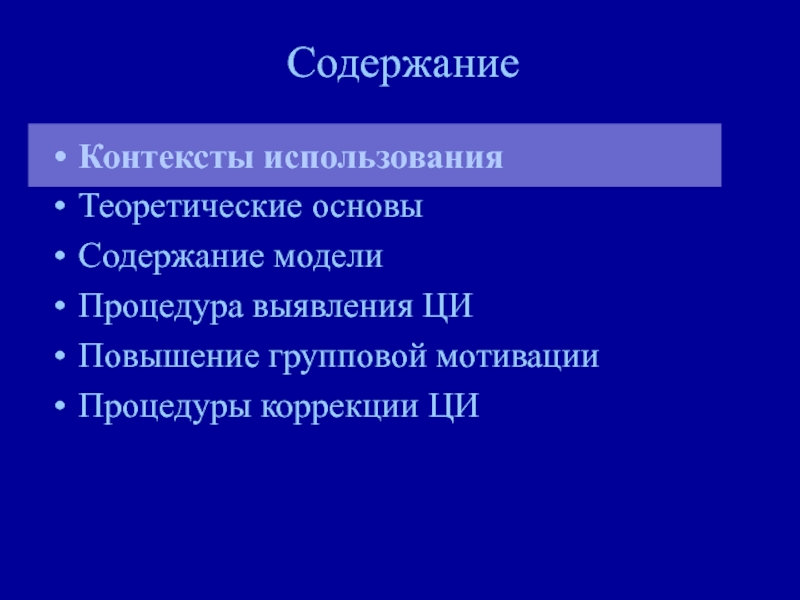 Содержание

• Контексты использования
• Теоретические основы
• Содержание модели
• Процедура выявления ЦИ
• Повышение групповой мотивации
• Процедуры коррекции ЦИ